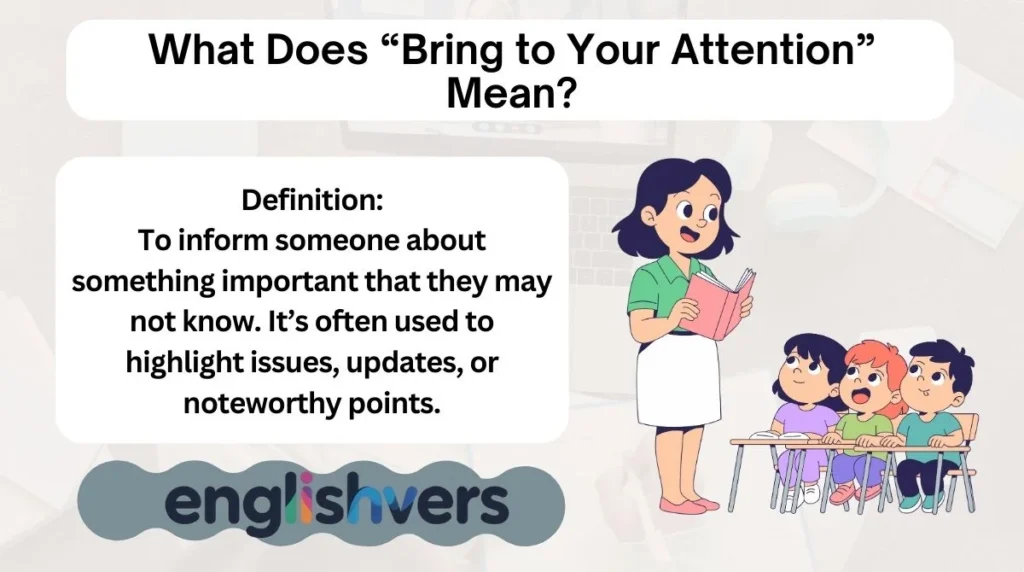 What Does “Bring to Your Attention” Mean?

Definition:
To inform someone about something important that they may not know. It’s often used to highlight issues, updates, or noteworthy points.

englishvers